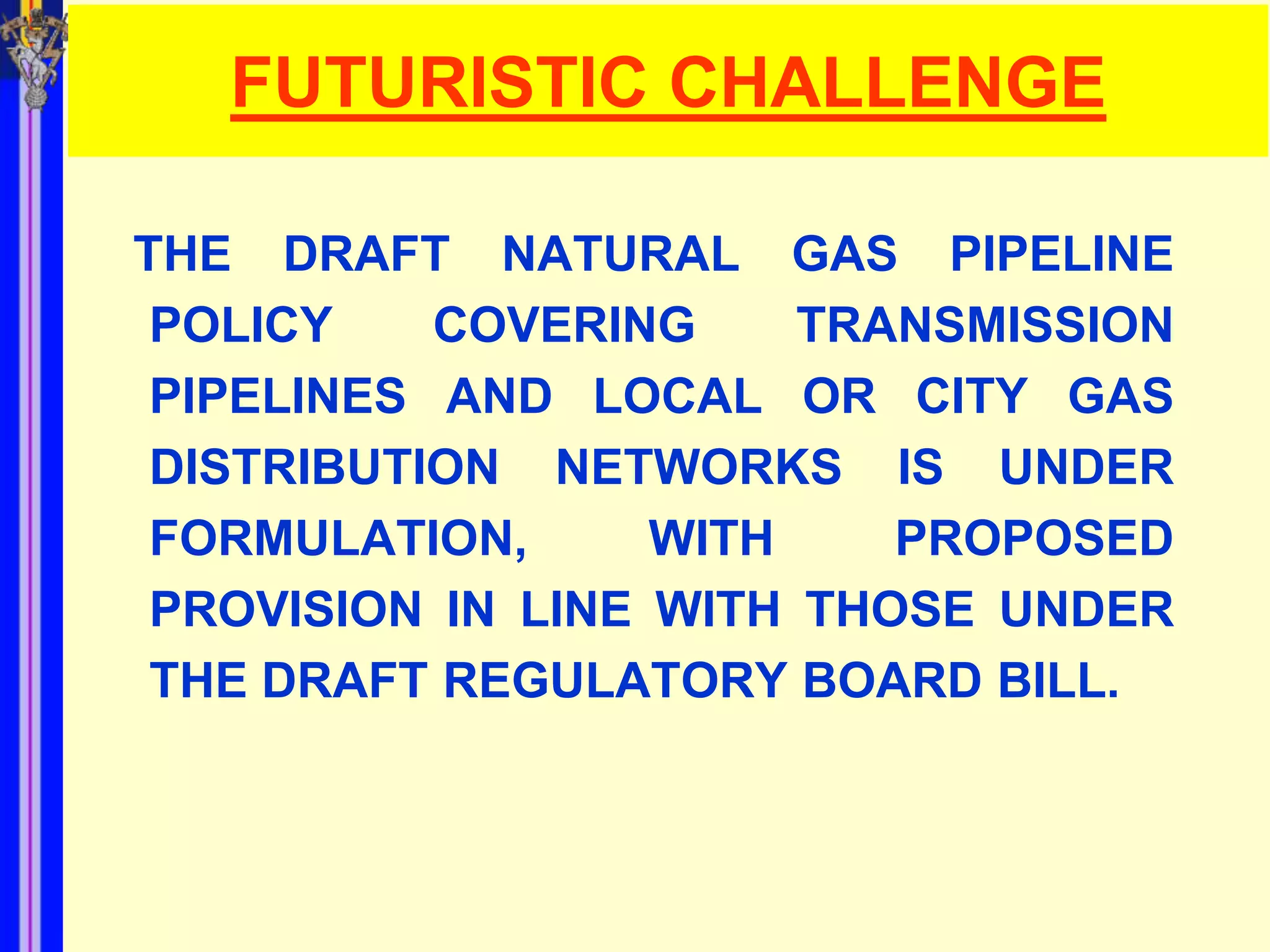 FUTURISTIC CHALLENGE

THE DRAFT NATURAL GAS PIPELINE POLICY COVERING TRANSMISSION PIPELINES AND LOCAL OR CITY GAS DISTRIBUTION NETWORKS IS UNDER FORMULATION, WITH PROPOSED PROVISION IN LINE WITH THOSE UNDER THE DRAFT REGULATORY BOARD BILL.